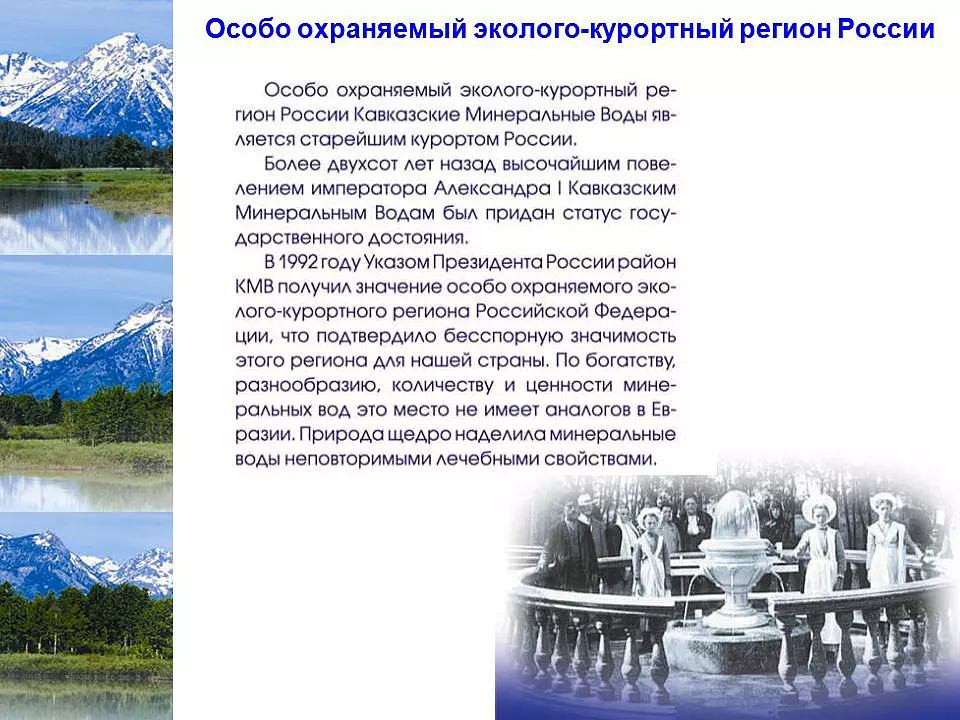 Особо охраняемый эколого-курортный регион России

Особо охраняемый эколого-курортный регион России Кавказские Минеральные Воды является старейшим курортом России.

Более двухсот лет назад высочайшим повелением императора Александра I Кавказским Минеральным Водам был придан статус государственного достояния.

В 1992 году Указом Президента России район КМВ получил значение особо охраняемого эколого-курортного региона Российской Федерации, что подтвердило бесспорную значимость этого региона для нашей страны. По богатству, разнообразию, количеству и ценности минеральных вод это место не имеет аналогов в Евразии. Природа щедро наделила минеральные воды неповторимыми лечебными свойствами.